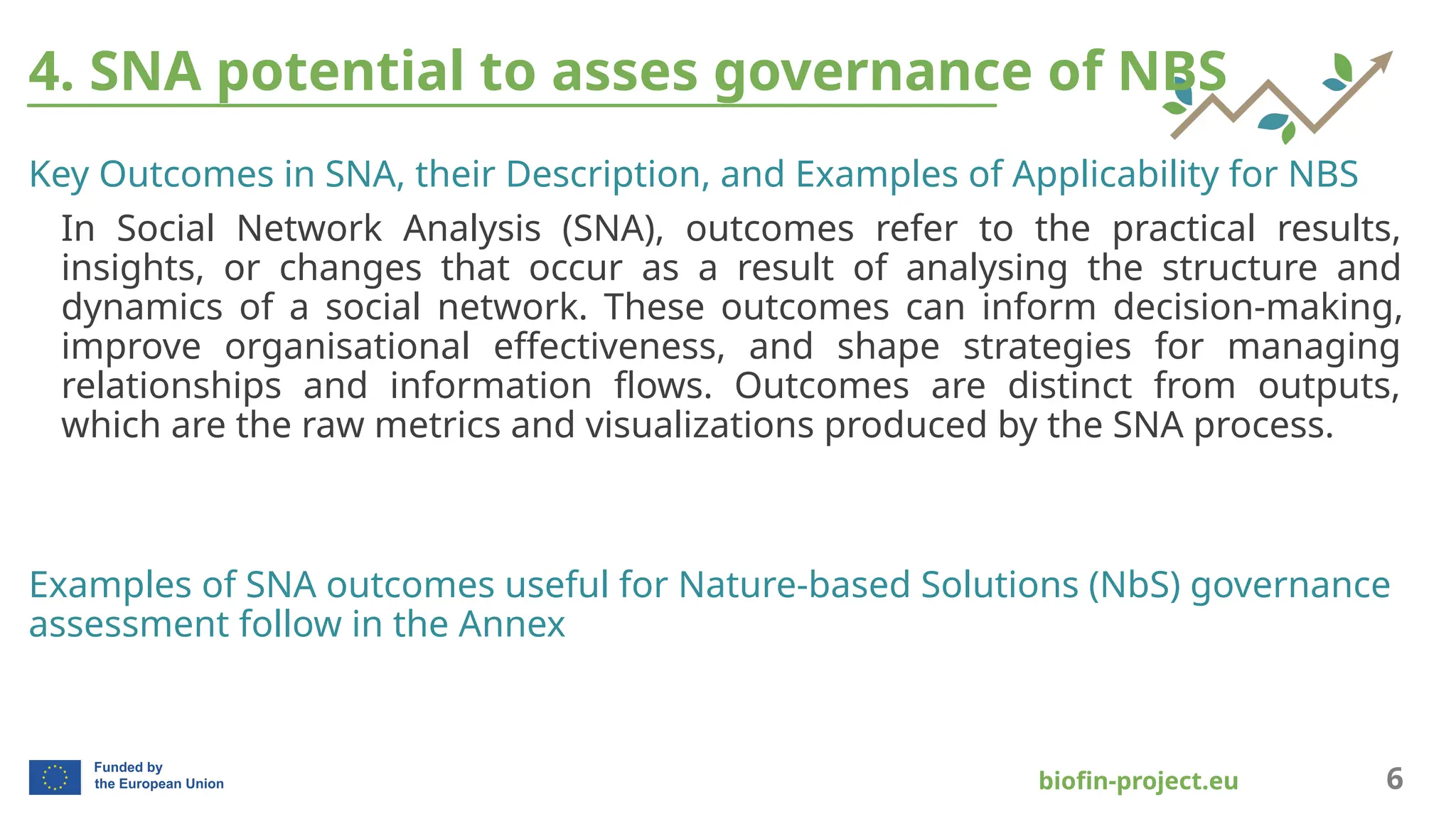 4. SNA potential to asses governance of NBS

Key Outcomes in SNA, their Description, and Examples of Applicability for NBS

In Social Network Analysis (SNA), outcomes refer to the practical results, insights, or changes that occur as a result of analysing the structure and dynamics of a social network. These outcomes can inform decision-making, improve organisational effectiveness, and shape strategies for managing relationships and information flows. Outcomes are distinct from outputs, which are the raw metrics and visualizations produced by the SNA process.

Examples of SNA outcomes useful for Nature-based Solutions (NbS) governance assessment follow in the Annex

Funded by the European Union

biofin-project.eu

6